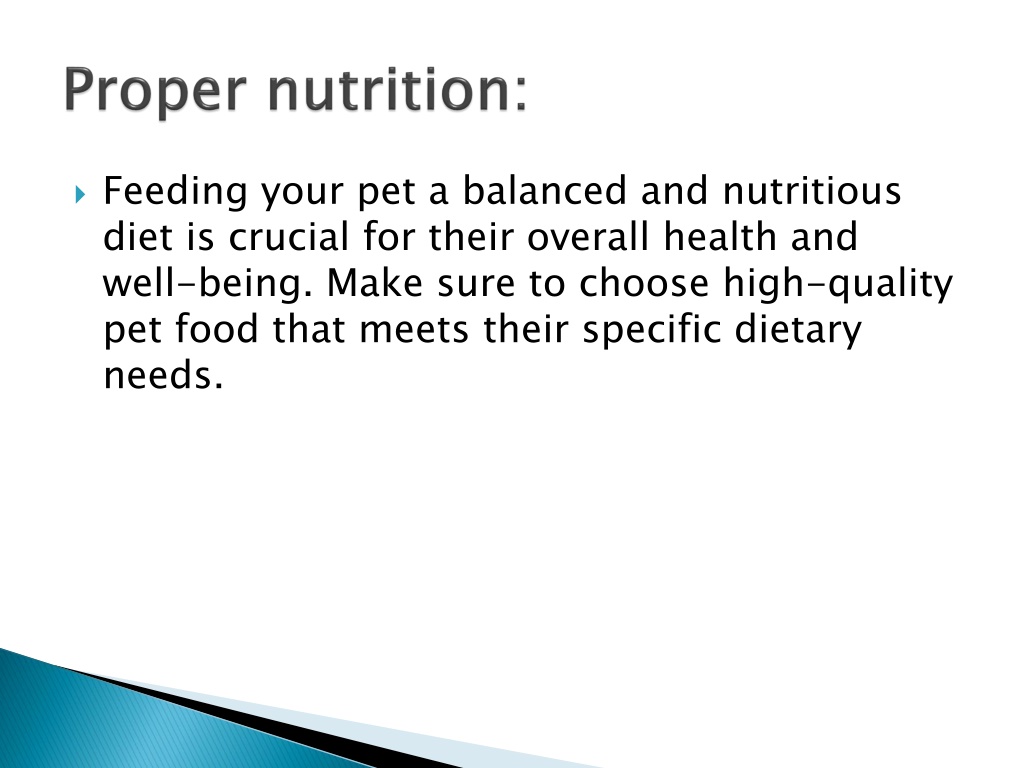 Proper nutrition:

Feeding your pet a balanced and nutritious diet is crucial for their overall health and well-being. Make sure to choose high-quality pet food that meets their specific dietary needs.